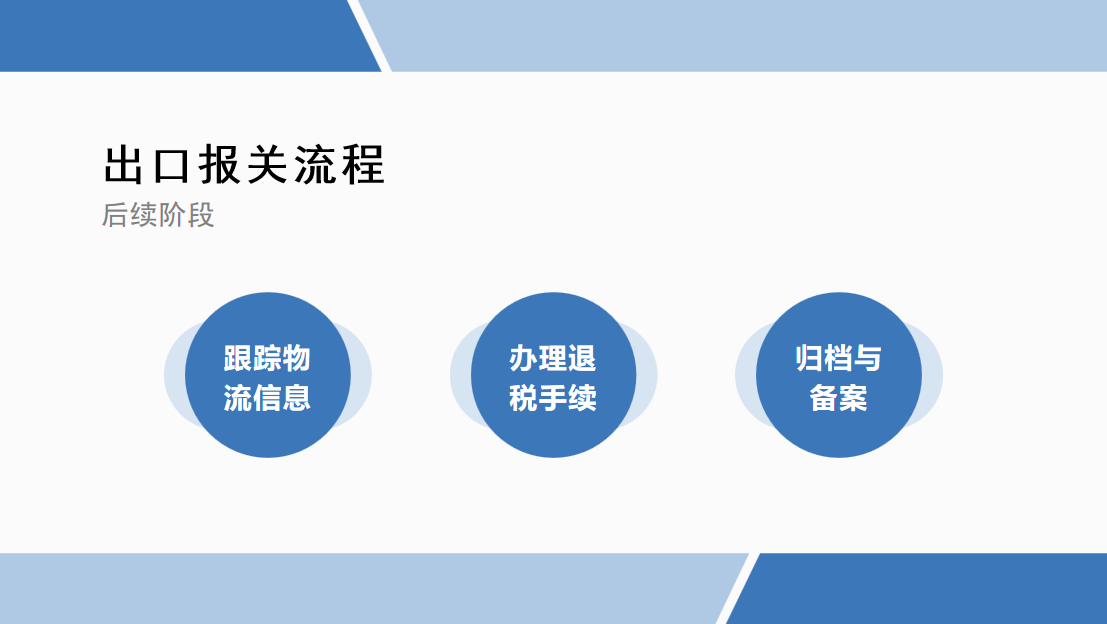 出口报关流程
后续阶段

跟踪物流信息

办理退税手续

归档与备案